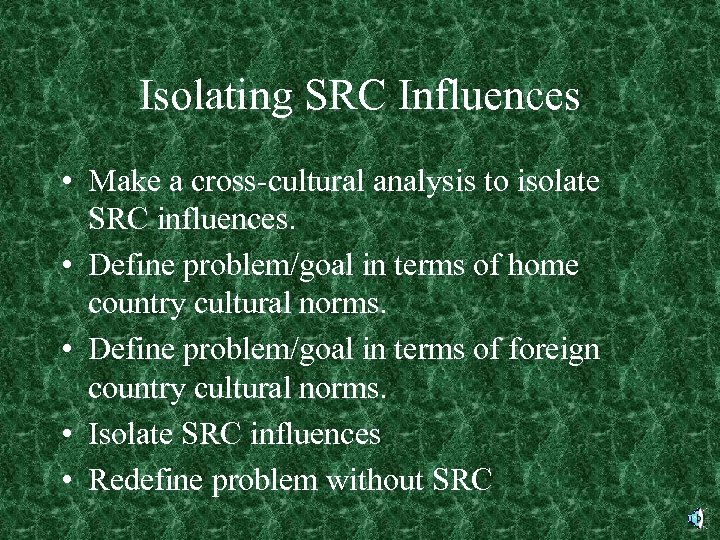 Isolating SRC Influences

• Make a cross-cultural analysis to isolate SRC influences.
• Define problem/goal in terms of home country cultural norms.
• Define problem/goal in terms of foreign country cultural norms.
• Isolate SRC influences
• Redefine problem without SRC